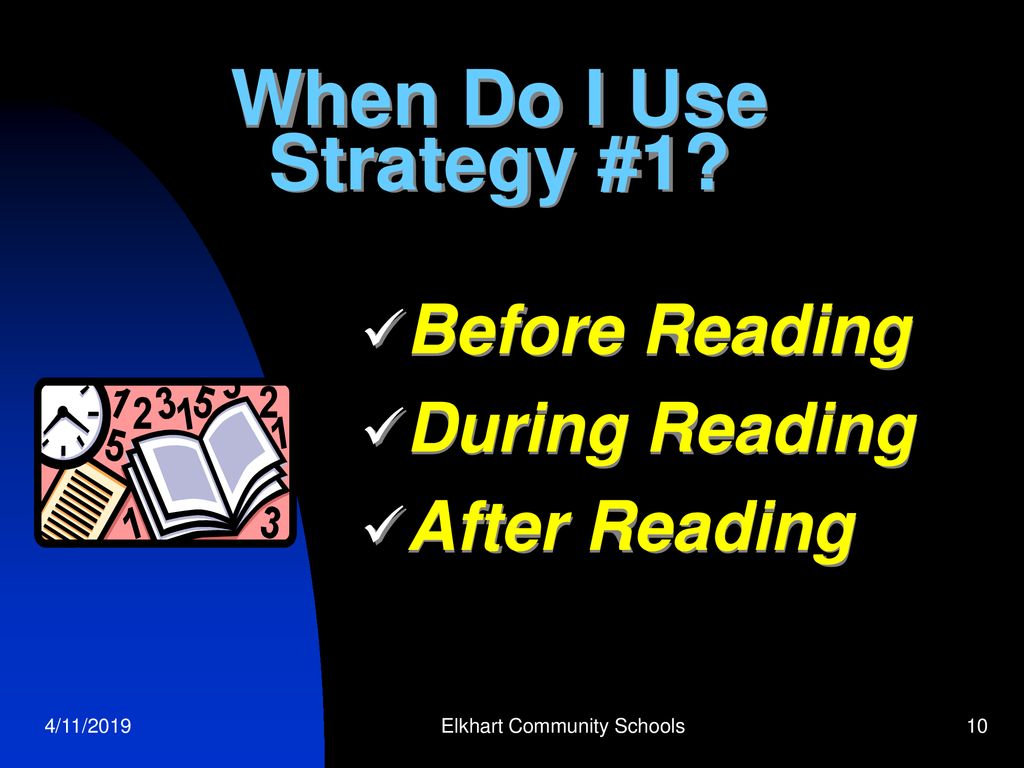 When Do I Use Strategy #1?

✓Before Reading
✓During Reading
✓After Reading

4/11/2019
Elkhart Community Schools
10